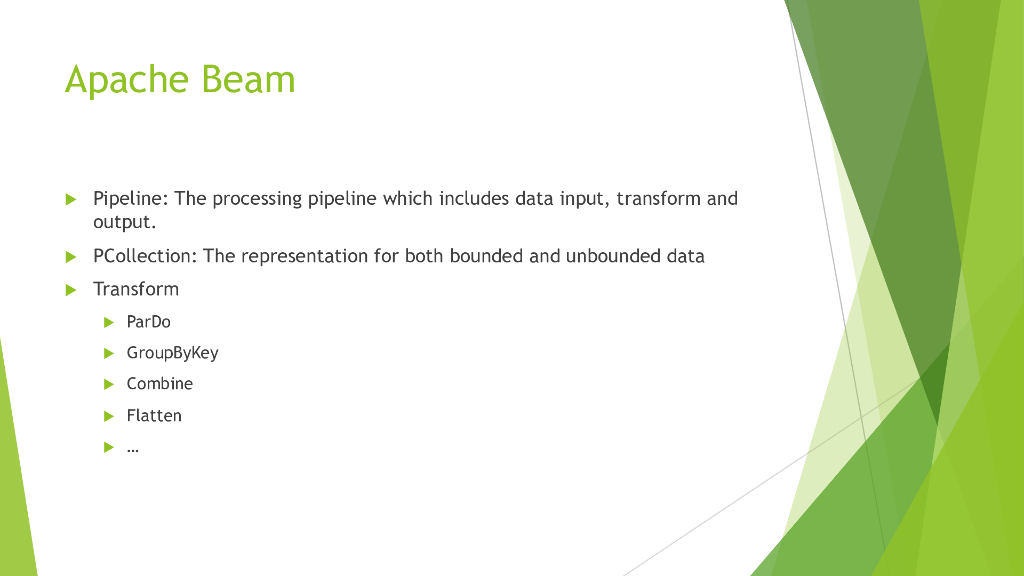 Apache Beam

Pipeline: The processing pipeline which includes data input, transform and output.

PCollection: The representation for both bounded and unbounded data

Transform

ParDo

GroupByKey

Combine

Flatten

…